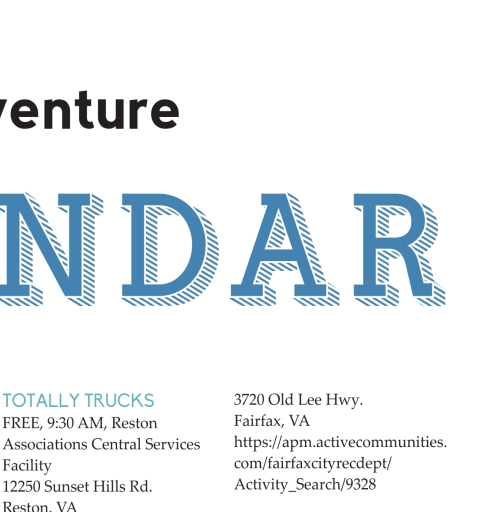 venture

NDAR

TOTALLY TRUCKS
FREE, 9:30 AM, Reston Associations Central Services Facility
12250 Sunset Hills Rd.
Reston, VA

3720 Old Lee Hwy.
Fairfax, VA
https://apm.activecommunities.com/fairfaxcityrecdept/Activity_Search/9328